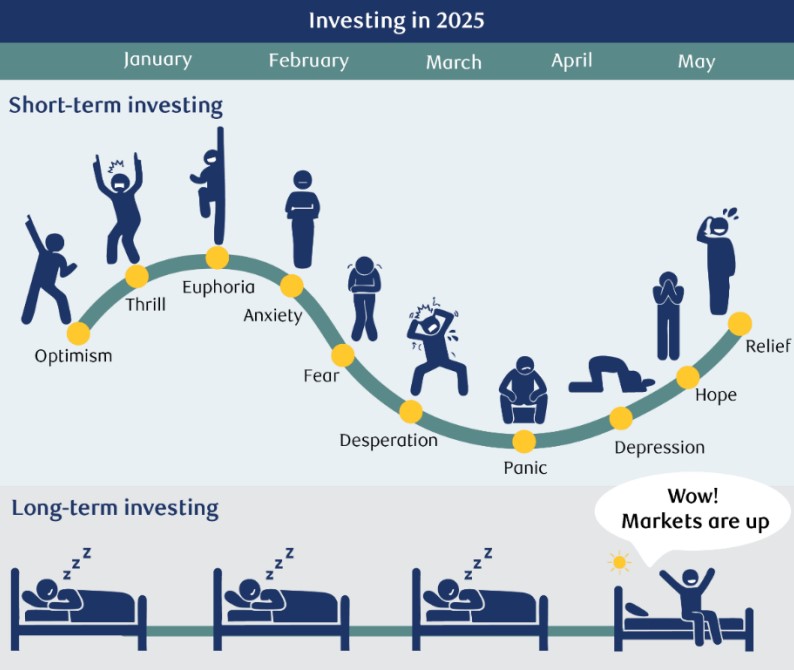 Investing in 2025

January February March April May

Short-term investing

Optimism
Thrill
Euphoria
Anxiety
Fear
Desperation
Panic
Depression
Hope
Relief

Long-term investing

z z z
z z z
z z z

Wow!
Markets are up